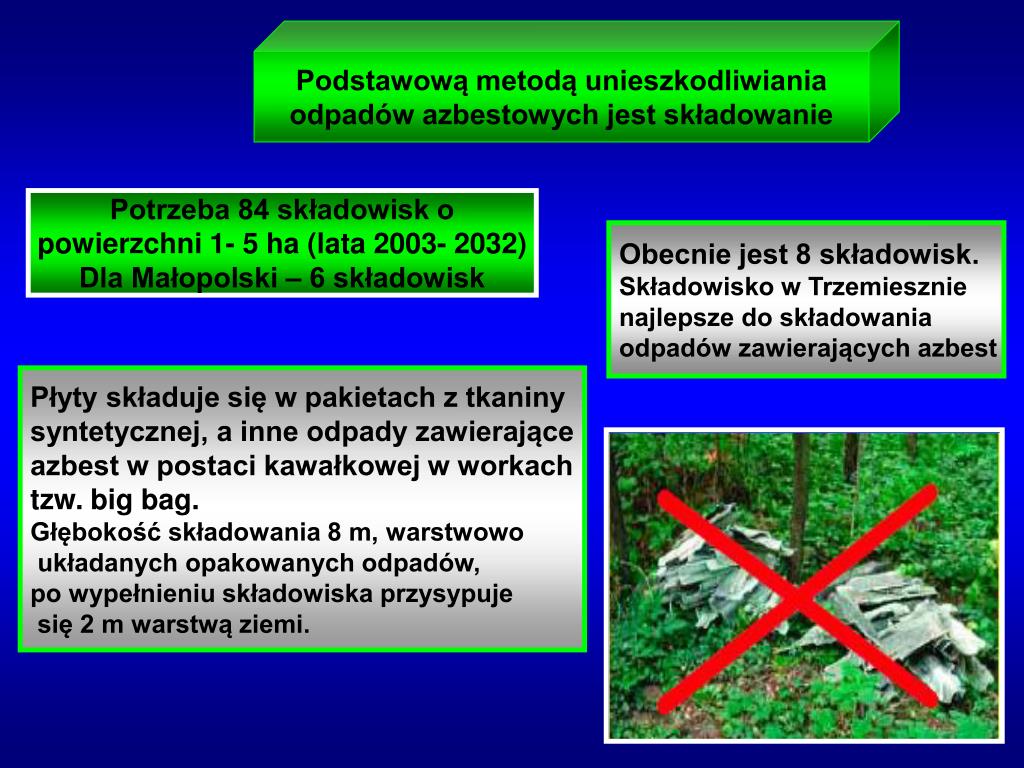 Podstawową metodą unieszkodliwiania odpadów azbestowych jest składowanie

Potrzeba 84 składowisk o powierzchni 1- 5 ha (lata 2003- 2032)
Dla Małopolski – 6 składowisk

Obecnie jest 8 składowisk.
Składowisko w Trzemiesznie najlepsze do składowania odpadów zawierających azbest

Płyty składuje się w pakietach z tkaniny syntetycznej, a inne odpady zawierające azbest w postaci kawałkowej w workach tzw. big bag.
Głębokość składowania 8 m, warstwowo układanych opakowanych odpadów, po wypełnieniu składowiska przysypuje się 2 m warstwą ziemi.